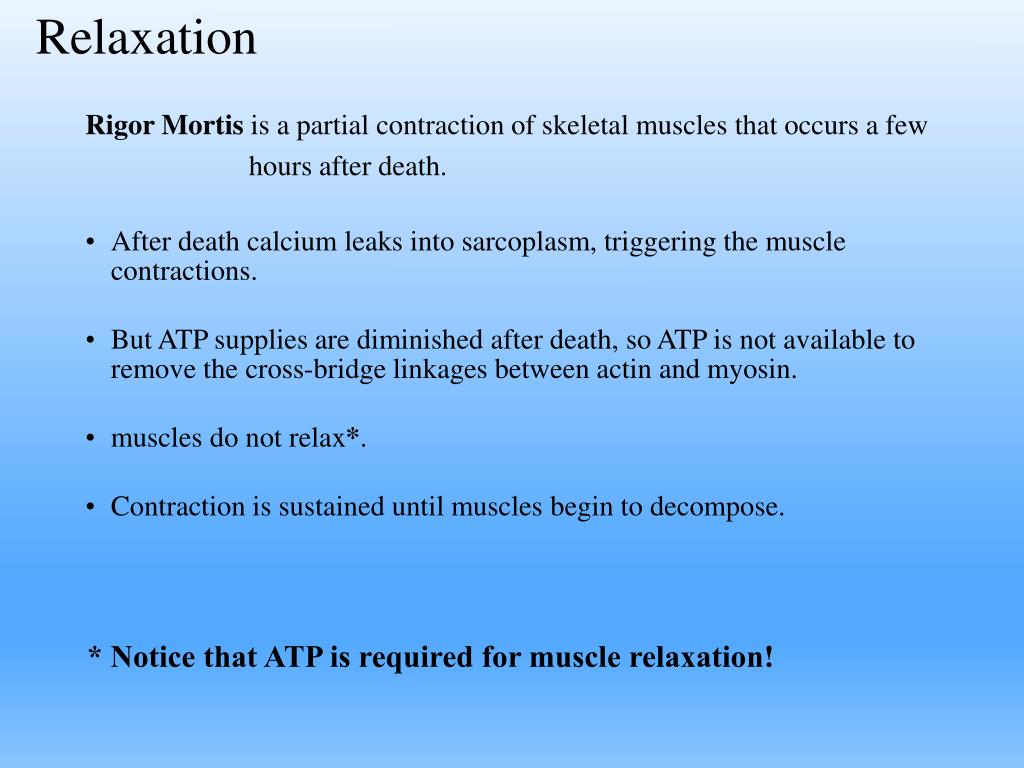 Relaxation

Rigor Mortis is a partial contraction of skeletal muscles that occurs a few hours after death.

• After death calcium leaks into sarcoplasm, triggering the muscle contractions.

• But ATP supplies are diminished after death, so ATP is not available to remove the cross-bridge linkages between actin and myosin.

• muscles do not relax*.

• Contraction is sustained until muscles begin to decompose.

* Notice that ATP is required for muscle relaxation!